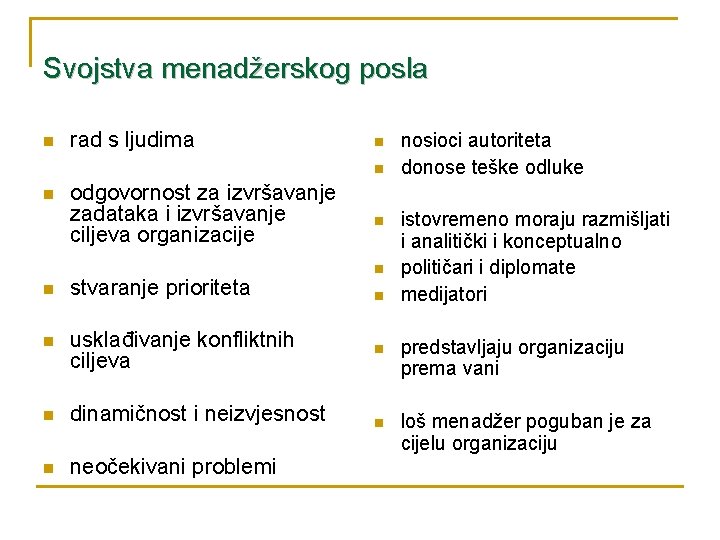 Svojstva menadžerskog posla

- rad s ljudima
- odgovornost za izvršavanje zadataka i izvršavanje ciljeva organizacije
- stvaranje prioriteta
- usklađivanje konfliktnih ciljeva
- dinamičnost i neizvjesnost
- neočekivani problemi

- nosioci autoriteta
- donose teške odluke
- istovremeno moraju razmišljati i analitički i konceptualno
- političari i diplomate
- medijatori
- predstavljaju organizaciju prema vani
- loš menadžer poguban je za cijelu organizaciju